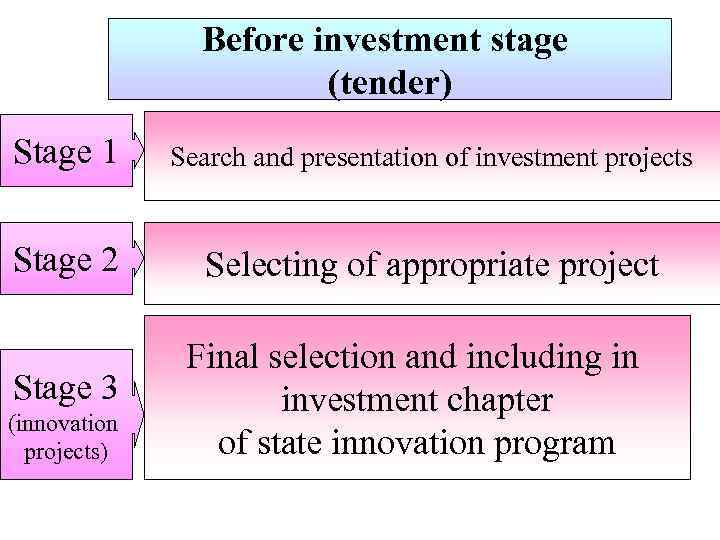 Before investment stage
(tender)

Stage 1

Search and presentation of investment projects

Stage 2

Selecting of appropriate project

Stage 3
(innovation projects)

Final selection and including in investment chapter of state innovation program